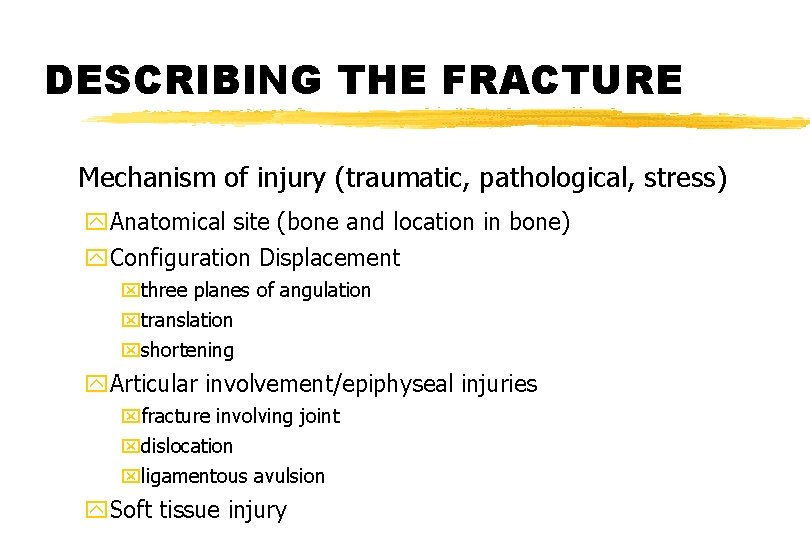 DESCRIBING THE FRACTURE

Mechanism of injury (traumatic, pathological, stress)

Anatomical site (bone and location in bone)

Configuration Displacement

three planes of angulation

translation

shortening

Articular involvement/epiphyseal injuries

fracture involving joint

dislocation

ligamentous avulsion

Soft tissue injury